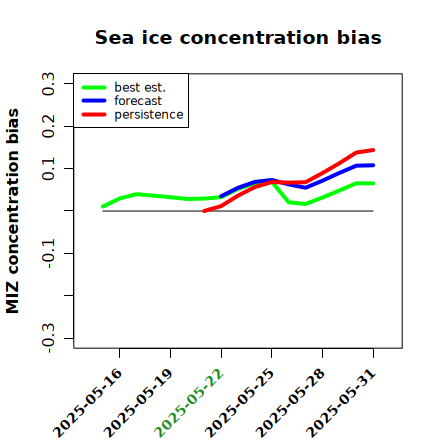 Sea ice concentration bias

best est.
forecast
persistence

MIZ concentration bias

0.3
0.2
0.1
-0.1
-0.3

2025-05-16
2025-05-19
2025-05-22
2025-05-25
2025-05-28
2025-05-31